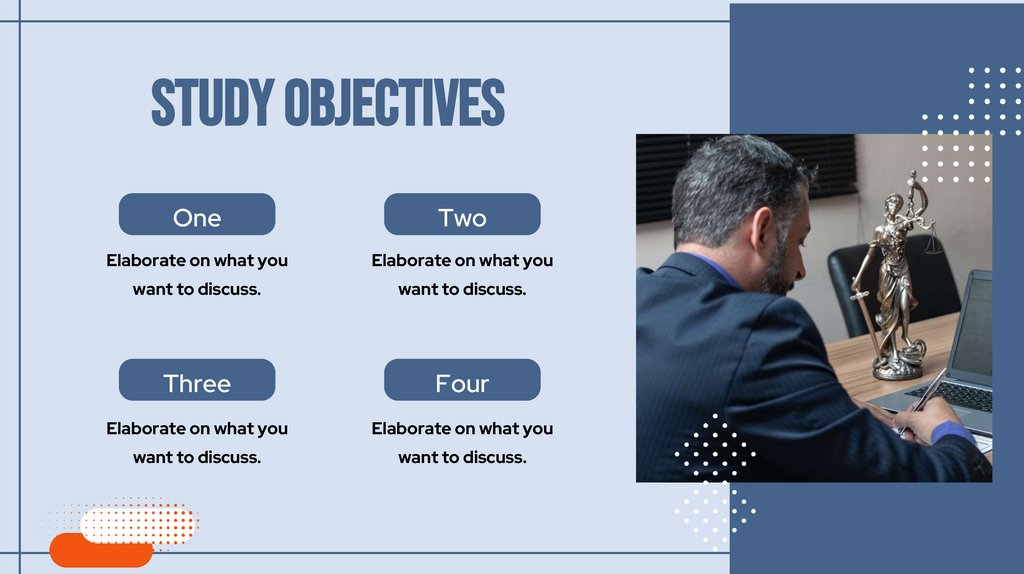 STUDY OBJECTIVES

One

Elaborate on what you want to discuss.

Two

Elaborate on what you want to discuss.

Three

Elaborate on what you want to discuss.

Four

Elaborate on what you want to discuss.